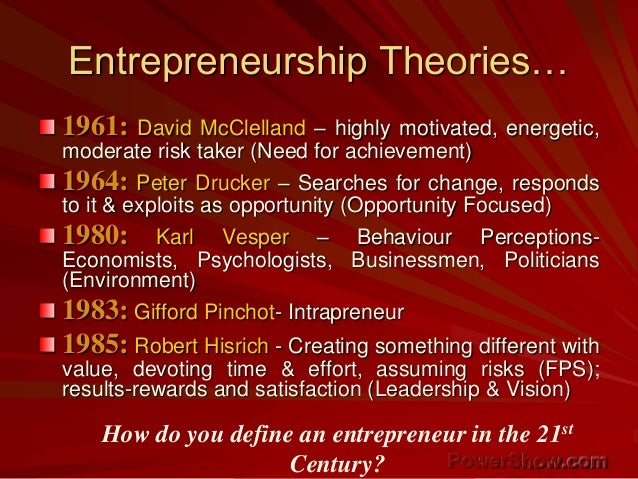 Entrepreneurship Theories…

1961: David McClelland – highly motivated, energetic, moderate risk taker (Need for achievement)

1964: Peter Drucker – Searches for change, responds to it & exploits as opportunity (Opportunity Focused)

1980: Karl Vesper – Behaviour Perceptions- Economists, Psychologists, Businessmen, Politicians (Environment)

1983: Gifford Pinchot- Intrapreneur

1985: Robert Hisrich - Creating something different with value, devoting time & effort, assuming risks (FPS); results-rewards and satisfaction (Leadership & Vision)

How do you define an entrepreneur in the 21$^{st}$ Century?

PowerShow.com